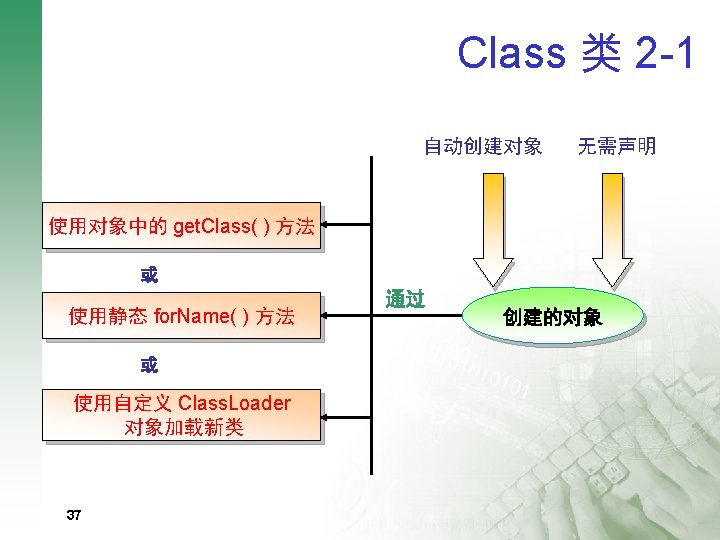 Class 类 2-1

自动创建对象

无需声明

使用对象中的 getClass( ) 方法

或

使用静态 forName( ) 方法

或

使用自定义 ClassLoader 对象加载新类

通过

创建的对象

37